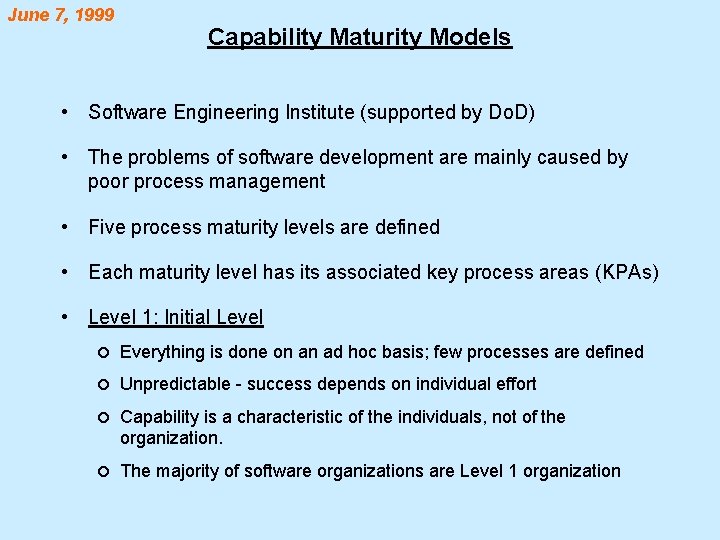 June 7, 1999

Capability Maturity Models

• Software Engineering Institute (supported by DoD)

• The problems of software development are mainly caused by poor process management

• Five process maturity levels are defined

• Each maturity level has its associated key process areas (KPAs)

• Level 1: Initial Level

○ Everything is done on an ad hoc basis; few processes are defined

○ Unpredictable - success depends on individual effort

○ Capability is a characteristic of the individuals, not of the organization.

○ The majority of software organizations are Level 1 organization